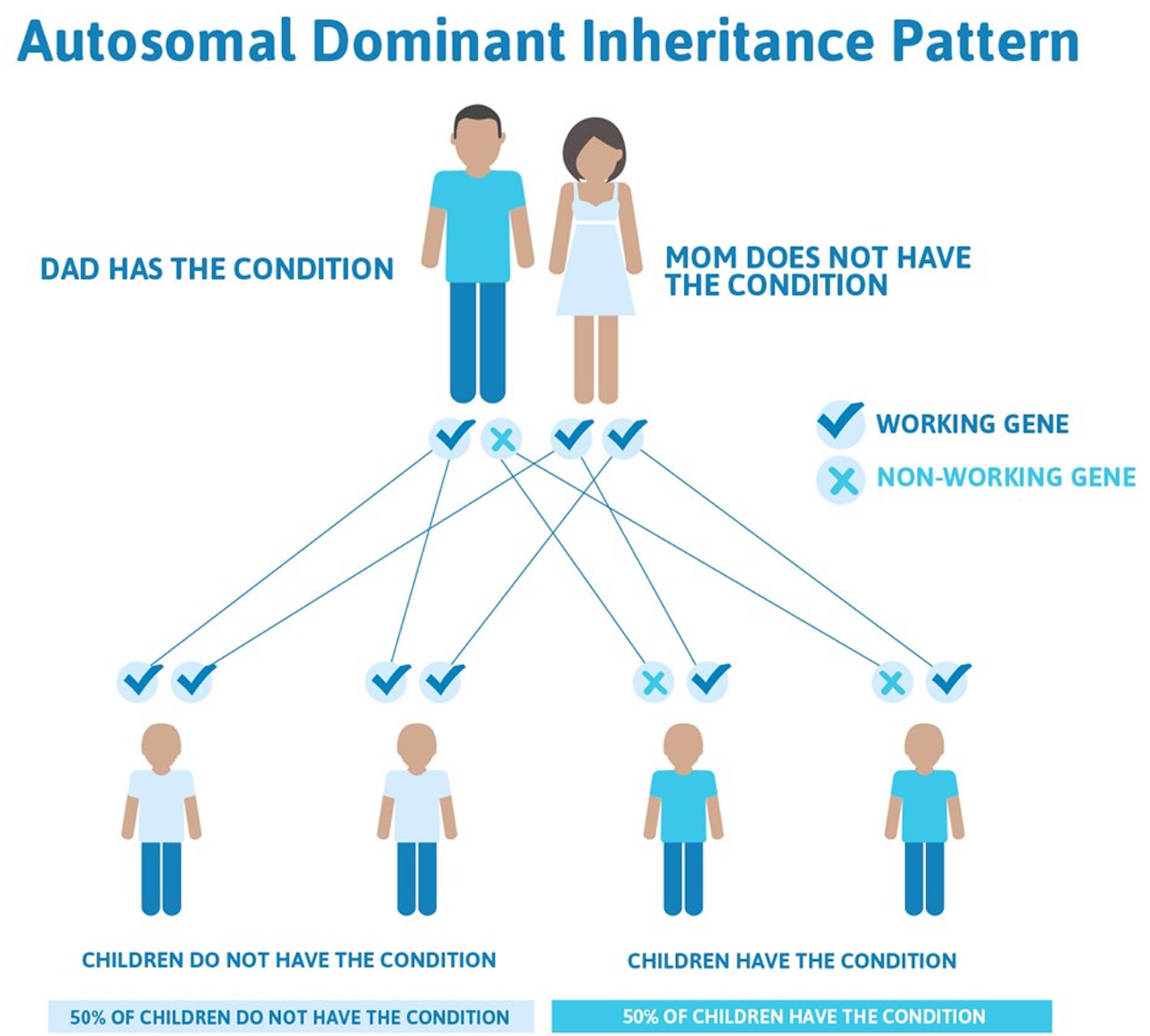 Autosomal Dominant Inheritance Pattern

DAD HAS THE CONDITION

MOM DOES NOT HAVE THE CONDITION

WORKING GENE

NON-WORKING GENE

CHILDREN DO NOT HAVE THE CONDITION

CHILDREN HAVE THE CONDITION

50% OF CHILDREN DO NOT HAVE THE CONDITION

50% OF CHILDREN HAVE THE CONDITION